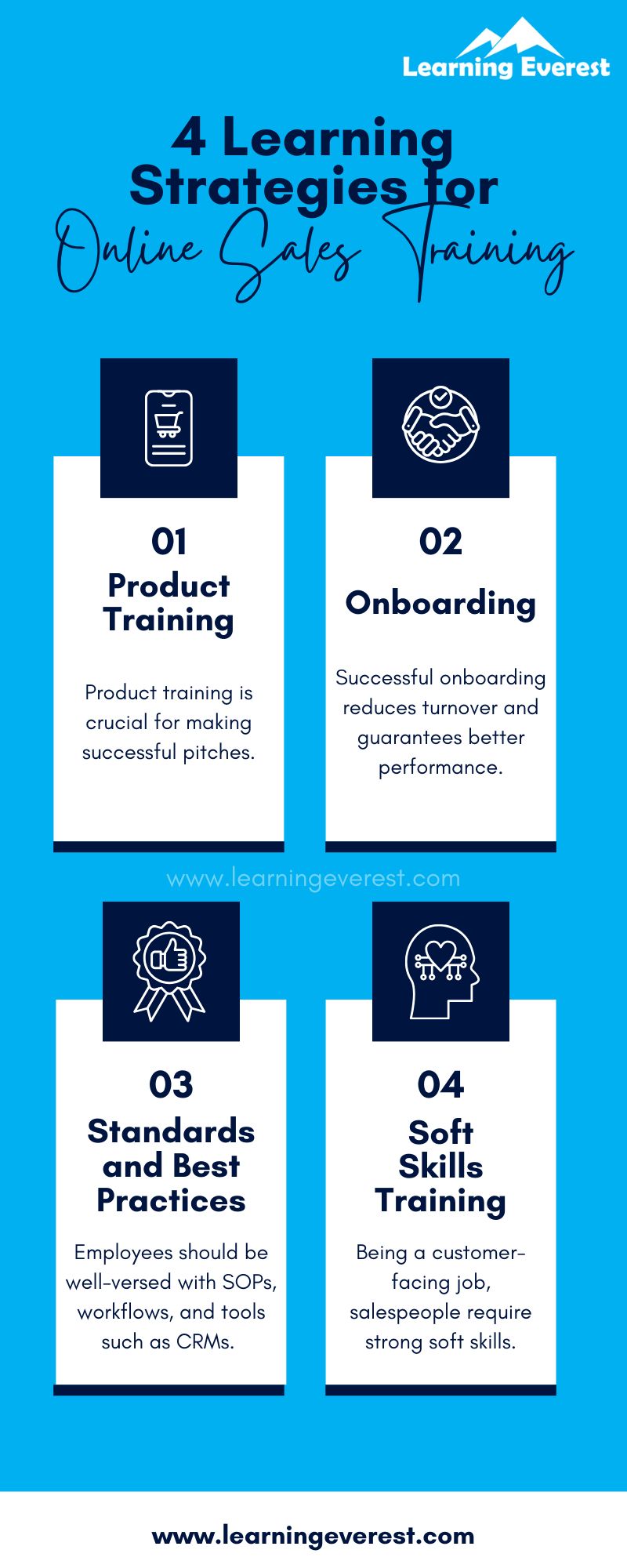 Learning Everest

4 Learning Strategies for Online Sales Training

01
Product Training

Product training is crucial for making successful pitches.

02
Onboarding

Successful onboarding reduces turnover and guarantees better performance.

www.learningeverest.com

03
Standards and Best Practices

Employees should be well-versed with SOPs, workflows, and tools such as CRMs.

04
Soft Skills Training

Being a customer-facing job, salespeople require strong soft skills.

www.learningeverest.com